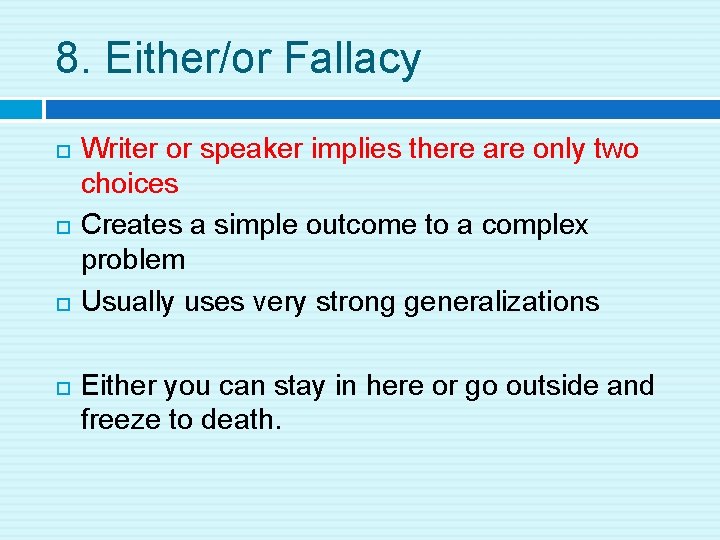 8. Either/or Fallacy

Writer or speaker implies there are only two choices

Creates a simple outcome to a complex problem

Usually uses very strong generalizations

Either you can stay in here or go outside and freeze to death.